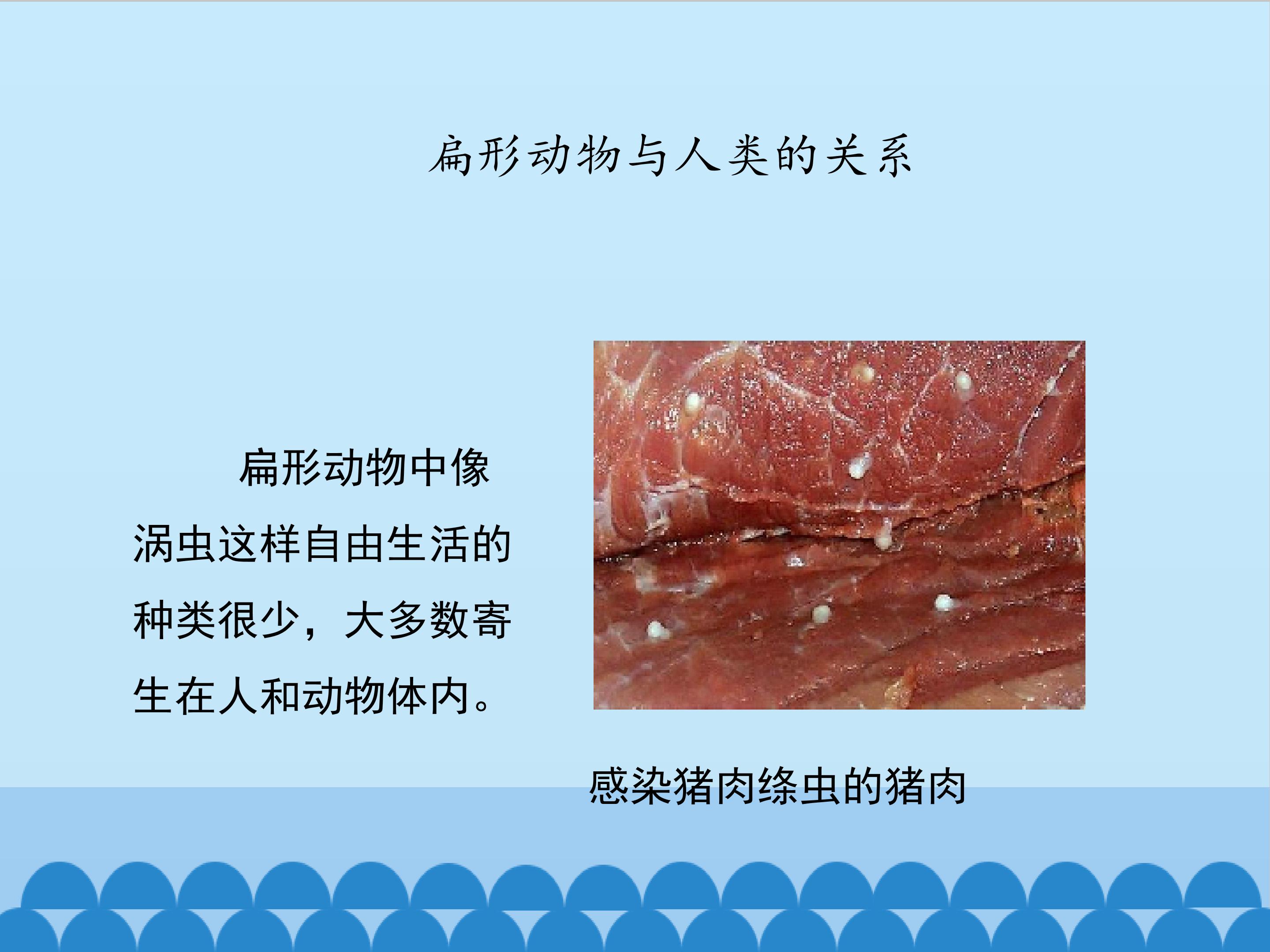 扁形动物与人类的关系

扁形动物中像涡虫这样自由生活的种类很少，大多数寄生在人和动物体内。

感染猪肉绦虫的猪肉